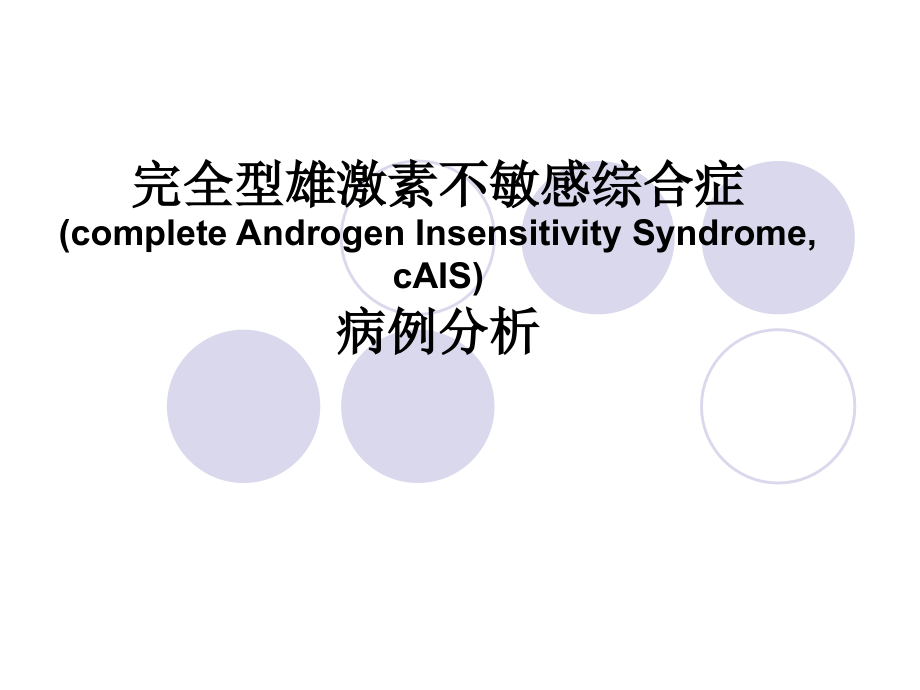 完全型雄激素不敏感综合症
(complete Androgen Insensitivity Syndrome, cAIS)
病例分析